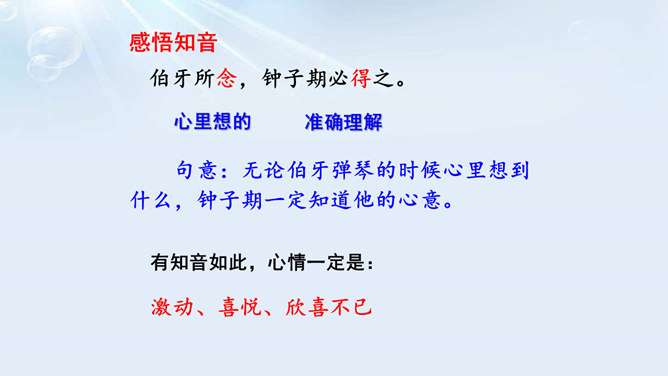 感悟知音

伯牙所念，钟子期必得之。

心里想的　　准确理解

句意：无论伯牙弹琴的时候心里想到什么，钟子期一定知道他的心意。

有知音如此，心情一定是：

激动、喜悦、欣喜不已